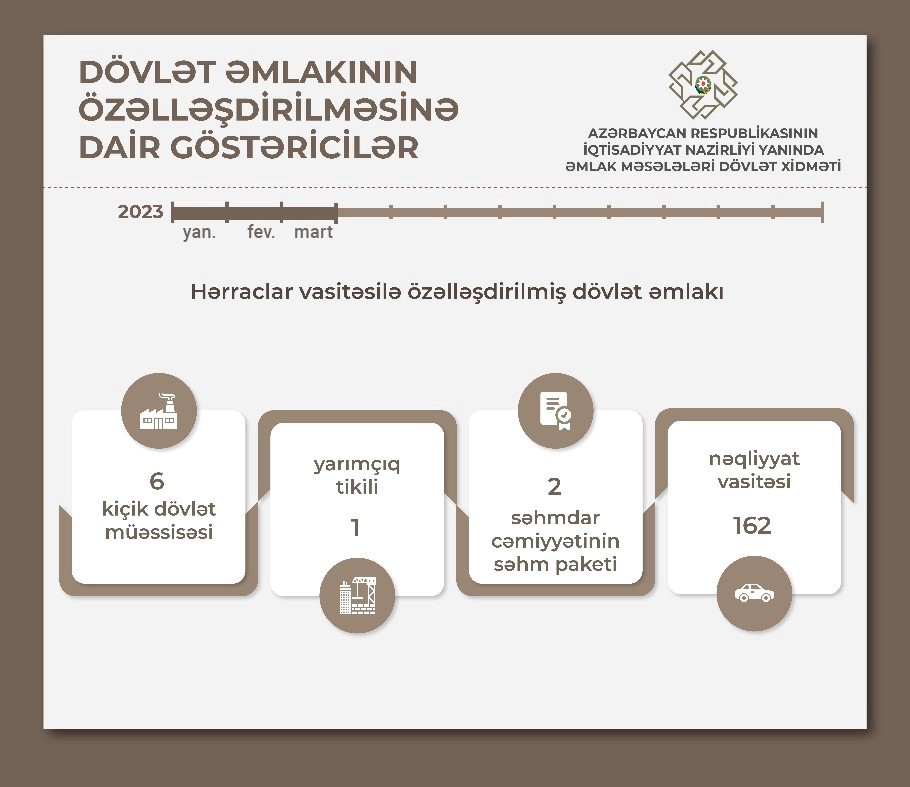 DÖVLƏT ƏMLAKININ ÖZƏLLƏŞDİRİLMƏSİNƏ DAİR GÖSTƏRİCİLƏR

AZƏRBAYCAN RESPUBLİKASININ İQTİSADİYYAT NAZİRLİYİ YANINDA ƏMLAK MƏSƏLƏLƏRİ DÖVLƏT XİDMƏTİ

2023
yan. fev. mart

Hərraclar vasitəsilə özəlləşdirilmiş dövlət əmlakı

6
kiçik dövlət müəssisəsi

yarımçıq tikili
1

2
səhmdar cəmiyyətinin səhm paketi

nəqliyyat vasitəsi
162